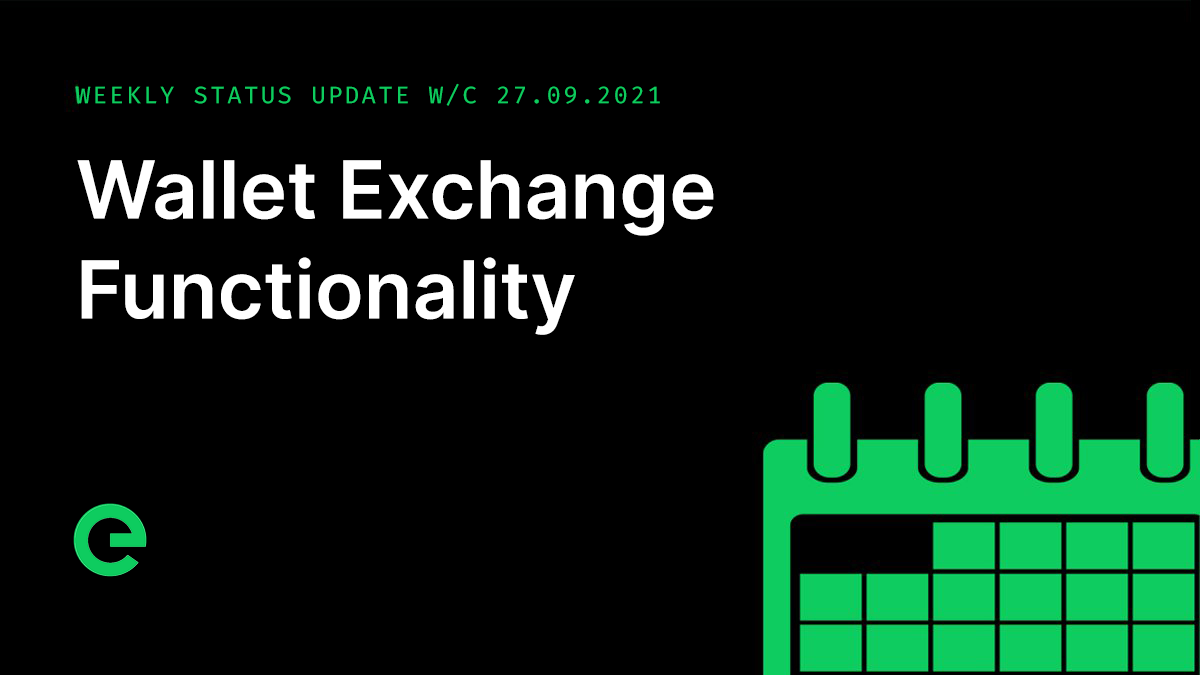 WEEKLY STATUS UPDATE W/C 27.09.2021

Wallet Exchange Functionality